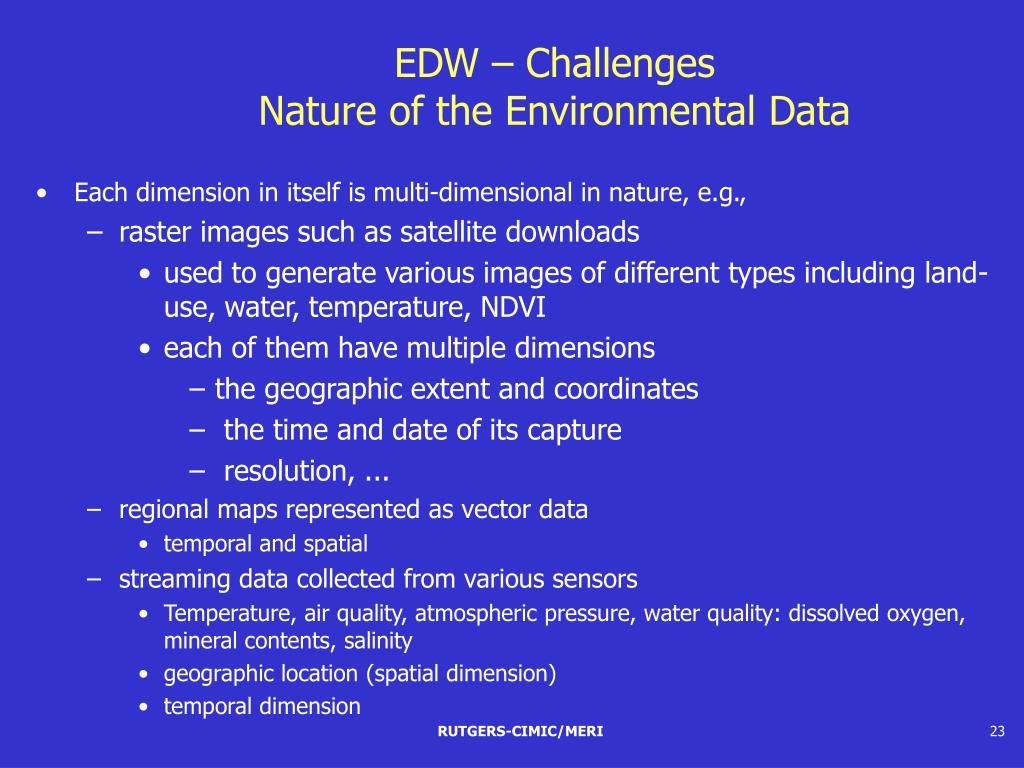 EDW – Challenges
Nature of the Environmental Data

• Each dimension in itself is multi-dimensional in nature, e.g.,
– raster images such as satellite downloads
• used to generate various images of different types including land-use, water, temperature, NDVI
• each of them have multiple dimensions
– the geographic extent and coordinates
– the time and date of its capture
– resolution, ...
– regional maps represented as vector data
• temporal and spatial
– streaming data collected from various sensors
• Temperature, air quality, atmospheric pressure, water quality: dissolved oxygen, mineral contents, salinity
• geographic location (spatial dimension)
• temporal dimension

RUTGERS-CIMIC/MERI

23